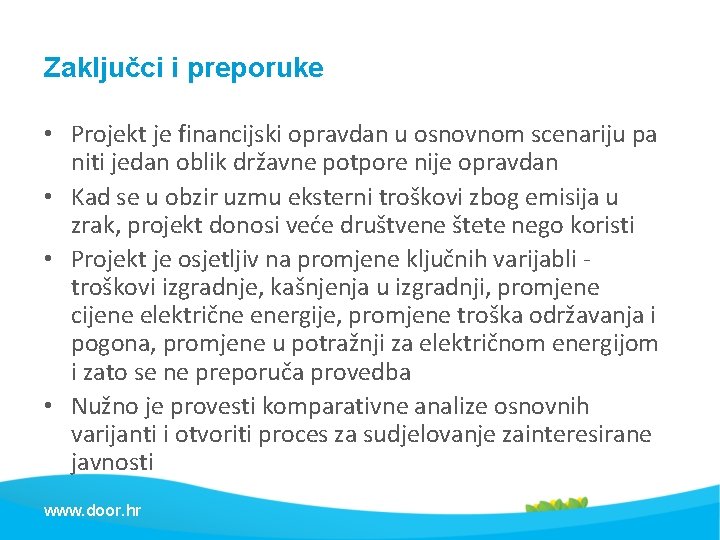 Zaključci i preporuke

• Projekt je financijski opravdan u osnovnom scenariju pa niti jedan oblik državne potpore nije opravdan
• Kad se u obzir uzmu eksterni troškovi zbog emisija u zrak, projekt donosi veće društvene štete nego koristi
• Projekt je osjetljiv na promjene ključnih varijabli - troškovi izgradnje, kašnjenja u izgradnji, promjene cijene električne energije, promjene troška održavanja i pogona, promjene u potražnji za električnom energijom i zato se ne preporuča provedba
• Nužno je provesti komparativne analize osnovnih varijanti i otvoriti proces za sudjelovanje zainteresirane javnosti

www.door.hr